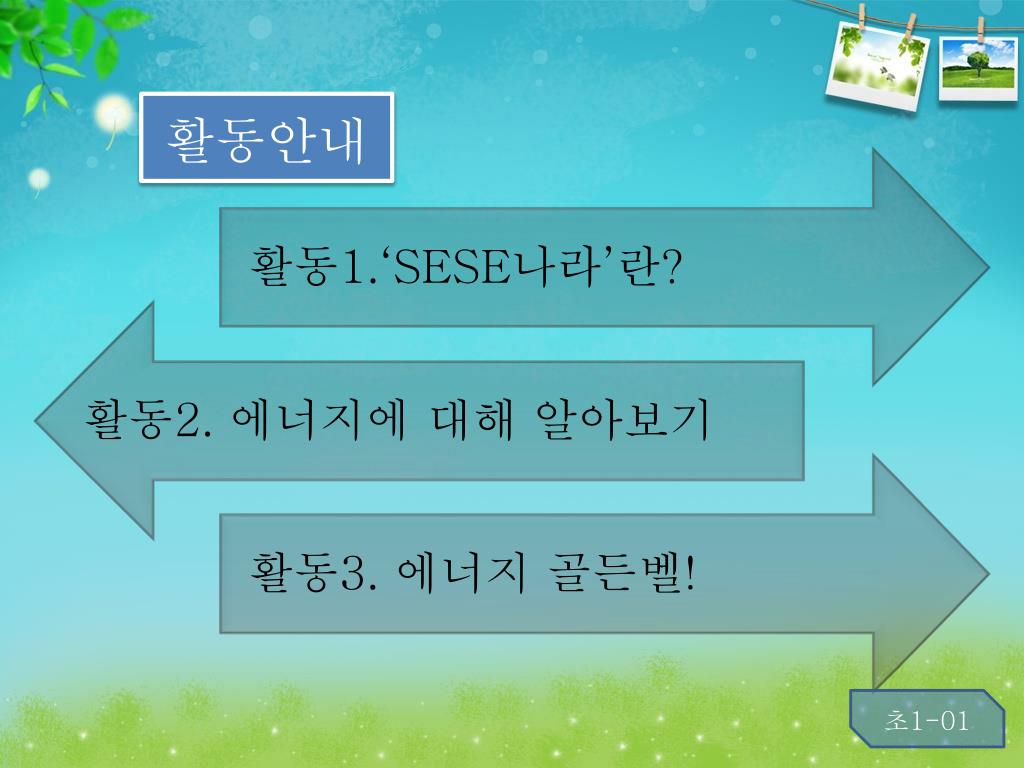 활동안내

활동1.‘SESE나라’란?

활동2. 에너지에 대해 알아보기

활동3. 에너지 골든벨!

초1-01